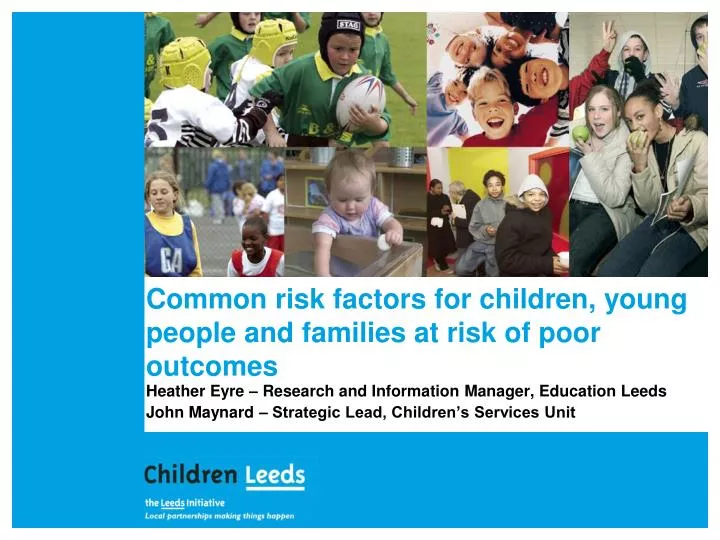 STAG

GA

Common risk factors for children, young people and families at risk of poor outcomes

Heather Eyre – Research and Information Manager, Education Leeds
John Maynard – Strategic Lead, Children's Services Unit

Children Leeds

the Leeds Initiative
Local partnerships making things happen